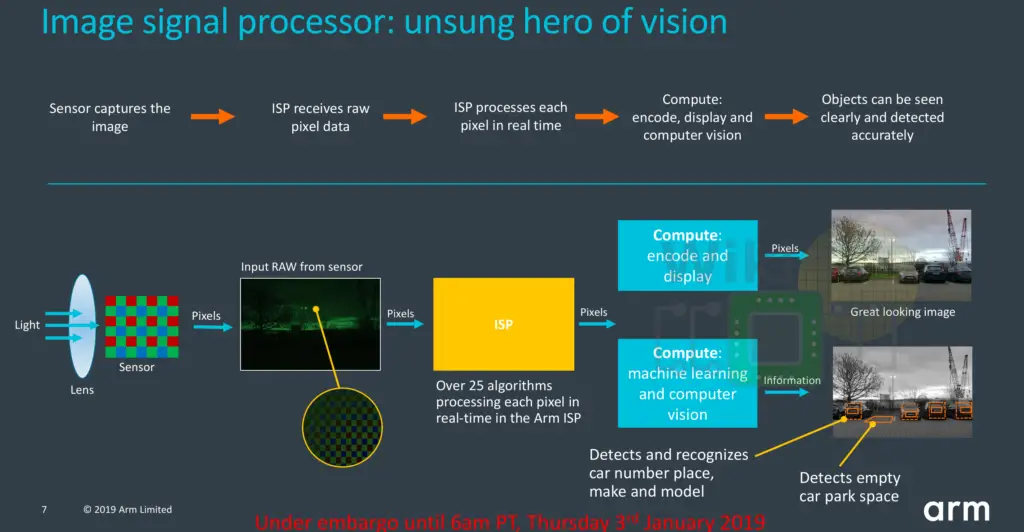 Image signal processor: unsung hero of vision

Sensor captures the image

ISP receives raw pixel data

ISP processes each pixel in real time

Compute: encode, display and computer vision

Objects can be seen clearly and detected accurately

Light

Lens

Sensor

Pixels

Input RAW from sensor

Pixels

ISP

Over 25 algorithms processing each pixel in real-time in the Arm ISP

Pixels

Compute: encode and display

Pixels

Great looking image

Compute: machine learning and computer vision

Information

Detects and recognizes car number place, make and model

Detects empty car park space

7 © 2019 Arm Limited

Under embargo until 6am PT, Thursday 3rd January 2019

arm